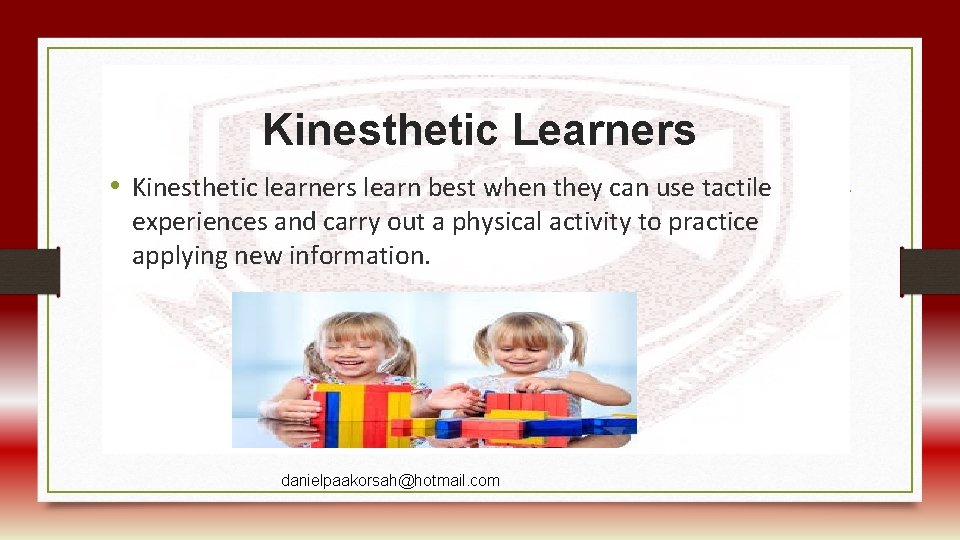 Kinesthetic Learners

• Kinesthetic learners learn best when they can use tactile experiences and carry out a physical activity to practice applying new information.

danielpaakorsah@hotmail.com